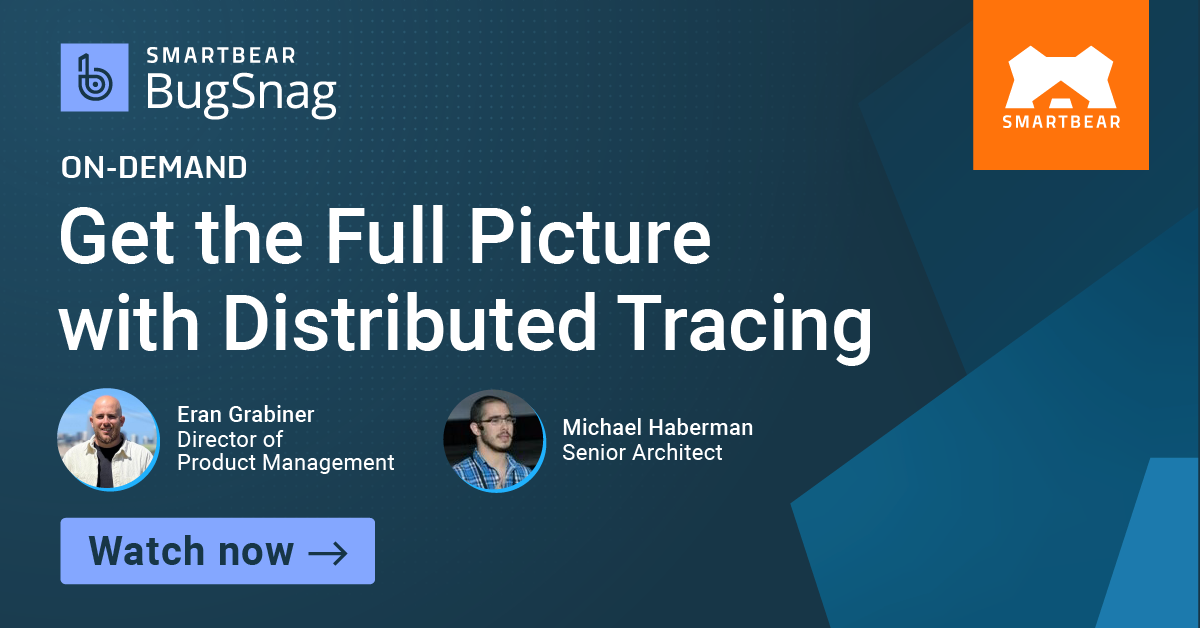 SMARTBEAR BugSnag

SMARTBEAR

ON-DEMAND

Get the Full Picture with Distributed Tracing

Eran Grabiner
Director of Product Management

Michael Haberman
Senior Architect

Watch now →